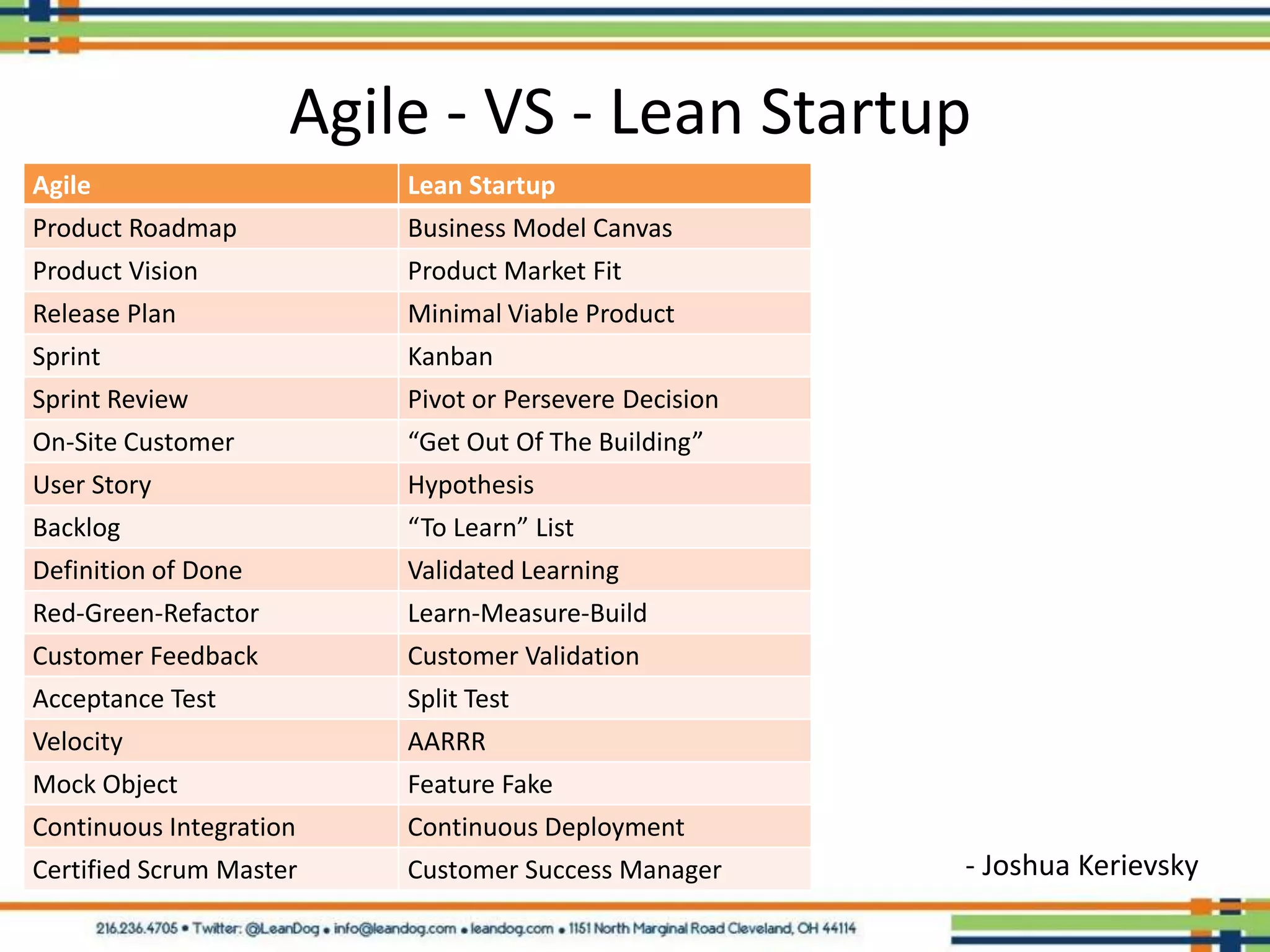 Agile - VS - Lean Startup

| Agile | Lean Startup |
|---|---|
| Product Roadmap | Business Model Canvas |
| Product Vision | Product Market Fit |
| Release Plan | Minimal Viable Product |
| Sprint | Kanban |
| Sprint Review | Pivot or Persevere Decision |
| On-Site Customer | “Get Out Of The Building” |
| User Story | Hypothesis |
| Backlog | “To Learn” List |
| Definition of Done | Validated Learning |
| Red-Green-Refactor | Learn-Measure-Build |
| Customer Feedback | Customer Validation |
| Acceptance Test | Split Test |
| Velocity | AARRR |
| Mock Object | Feature Fake |
| Continuous Integration | Continuous Deployment |
| Certified Scrum Master | Customer Success Manager |

- Joshua Kerievsky

216.236.4705 • Twitter: @LeanDog • info@leandog.com • leandog.com • 1151 North Marginal Road Cleveland, OH 44114